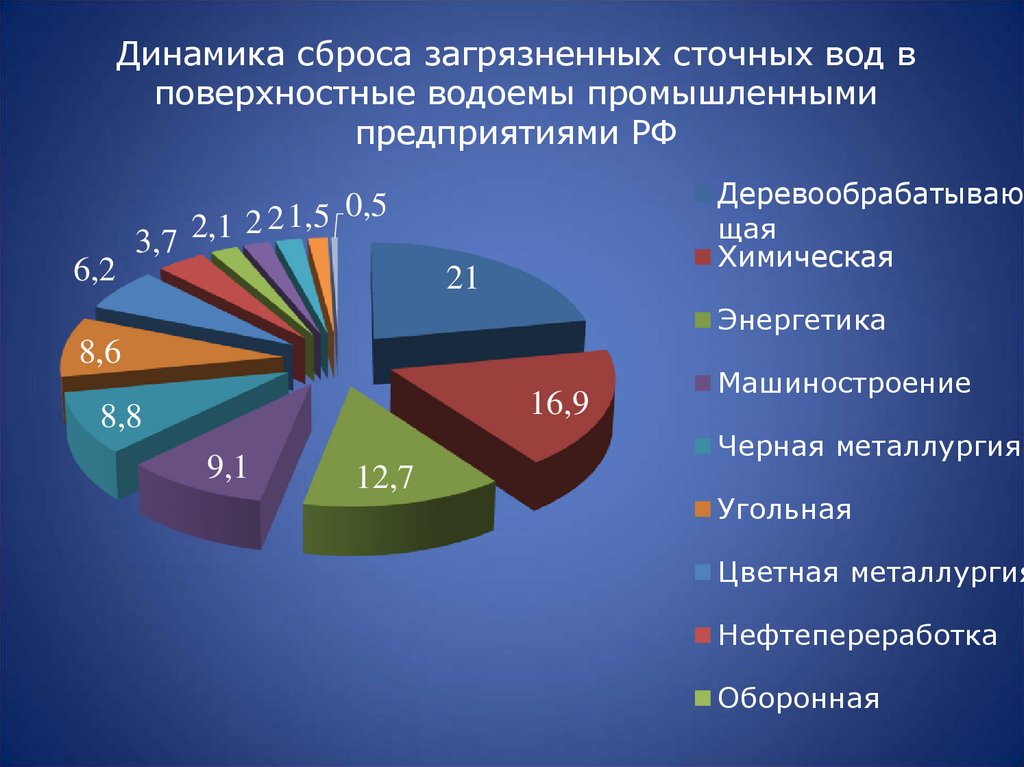 Динамика сброса загрязненных сточных вод в поверхностные водоемы промышленными предприятиями РФ

21

16,9

12,7

9,1

8,8

8,6

6,2

3,7

2,1

2

2

1,5

0,5

Деревообрабатываю щая

Химическая

Энергетика

Машиностроение

Черная металлургия

Угольная

Цветная металлургия

Нефтепереработка

Оборонная